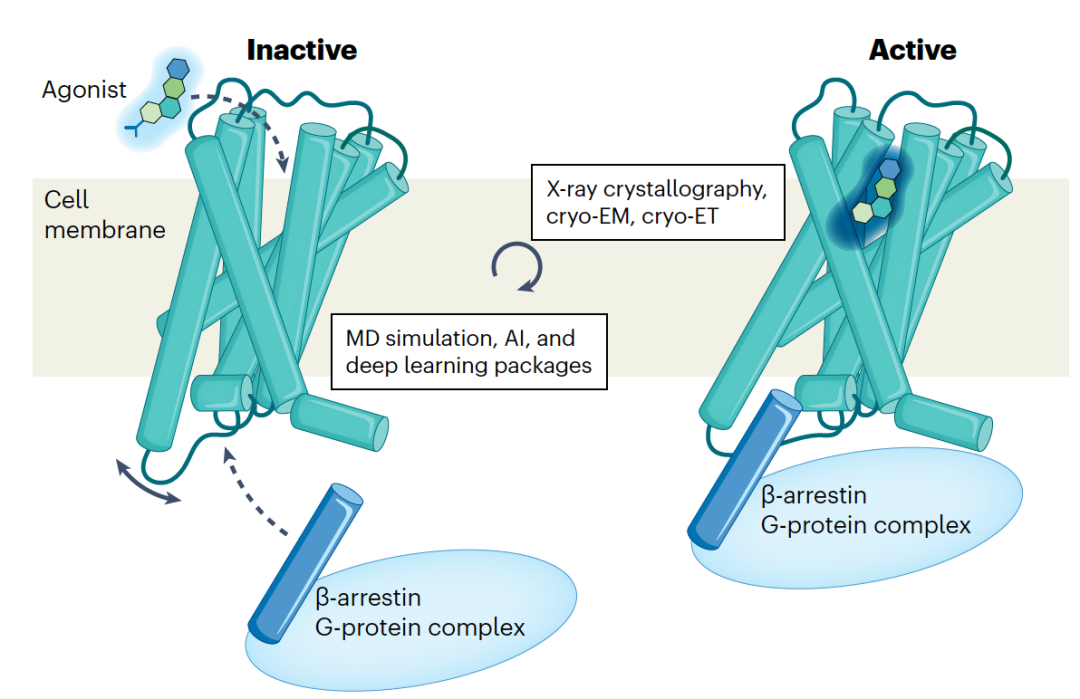 Inactive

Active

Agonist

Cell membrane

X-ray crystallography, cryo-EM, cryo-ET

MD simulation, AI, and deep learning packages

β-arrestin G-protein complex

β-arrestin G-protein complex